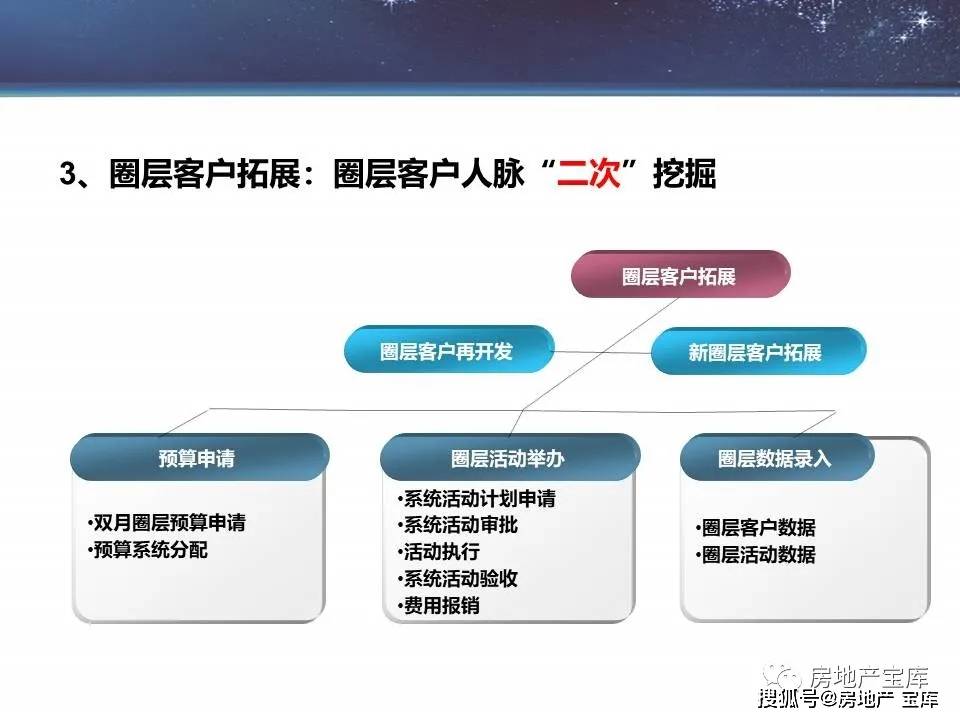 3、圈层客户拓展：圈层客户人脉“二次”挖掘

圈层客户拓展

圈层客户再开发

新圈层客户拓展

预算申请

•双月圈层预算申请
•预算系统分配

圈层活动举办

•系统活动计划申请
•系统活动审批
•活动执行
•系统活动验收
•费用报销

圈层数据录入

•圈层客户数据
•圈层活动数据

房地产宝库
搜狐号@房地产 宝库